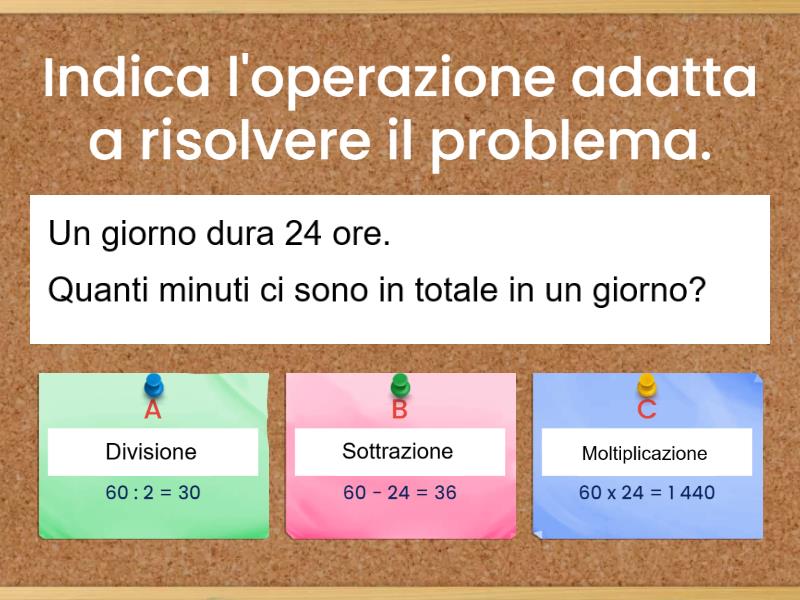 Indica l'operazione adatta a risolvere il problema.

Un giorno dura 24 ore.

Quanti minuti ci sono in totale in un giorno?

A

Divisione

$60 : 2 = 30$

B

Sottrazione

$60 - 24 = 36$

C

Moltiplicazione

$60 \times 24 = 1\,440$